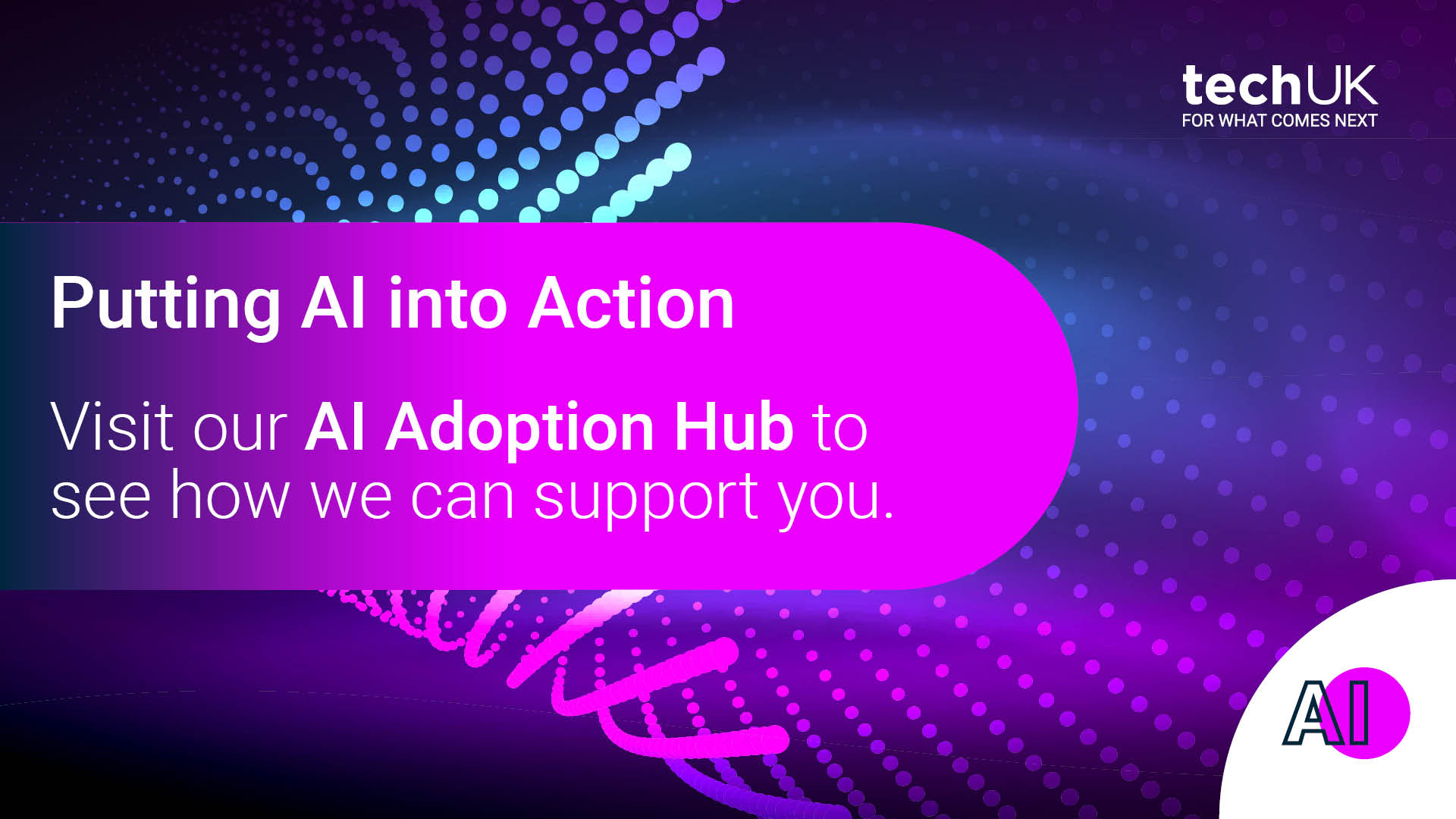 techUK
FOR WHAT COMES NEXT

Putting AI into Action

Visit our AI Adoption Hub to see how we can support you.

AI